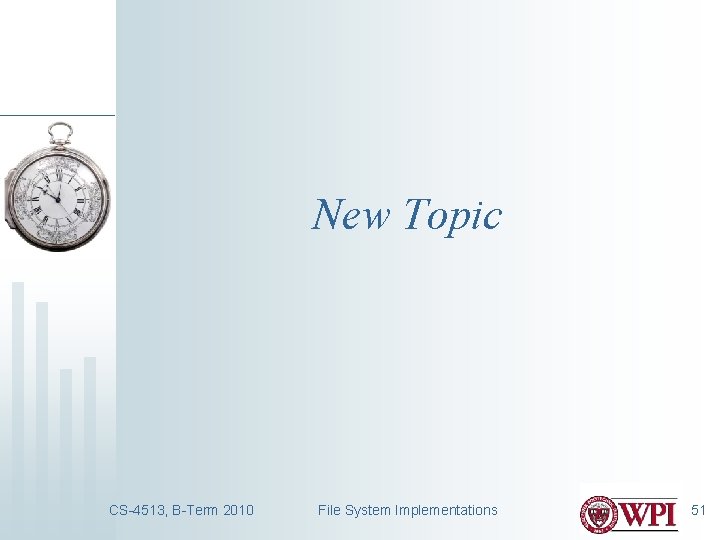 New Topic

CS-4513, B-Term 2010

File System Implementations

WPI

51